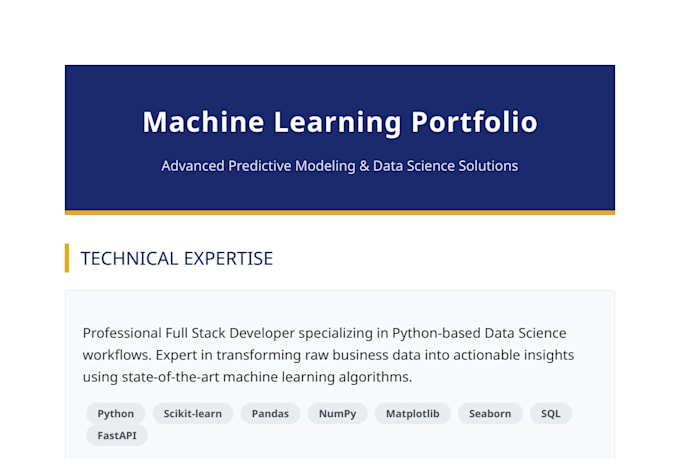 Machine Learning Portfolio

Advanced Predictive Modeling & Data Science Solutions

TECHNICAL EXPERTISE

Professional Full Stack Developer specializing in Python-based Data Science workflows. Expert in transforming raw business data into actionable insights using state-of-the-art machine learning algorithms.

Python Scikit-learn Pandas NumPy Matplotlib Seaborn SQL FastAPI